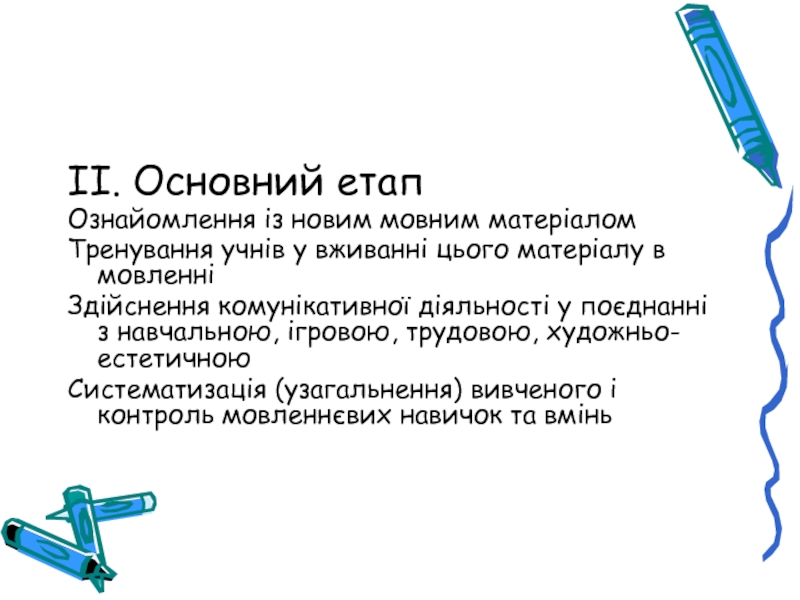 II. Основний етап

Ознайомлення із новим мовним матеріалом

Тренування учнів у вживанні цього матеріалу в мовленні

Здійснення комунікативної діяльності у поєднанні з навчальною, ігровою, трудовою, художньо-естетичною

Систематизація (узагальнення) вивченого і контроль мовленнєвих навичок та вмінь